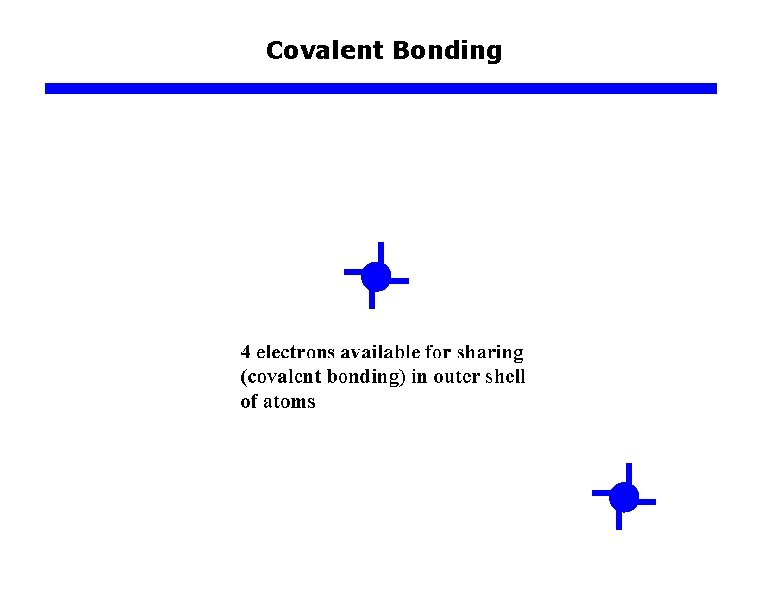 Covalent Bonding

4 electrons available for sharing (covalent bonding) in outer shell of atoms